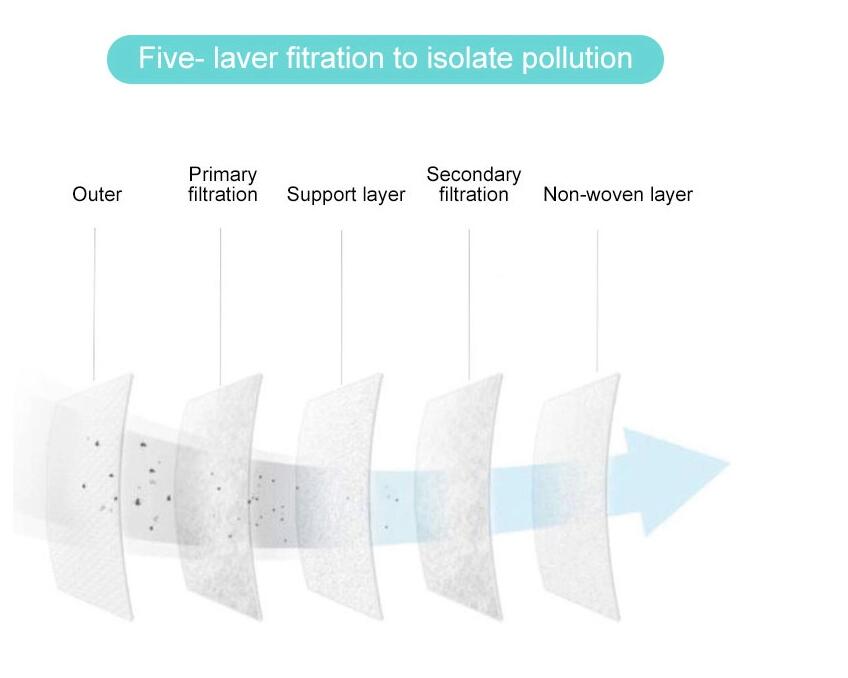 Five- laver fitration to isolate pollution

Outer

Primary filtration

Support layer

Secondary filtration

Non-woven layer